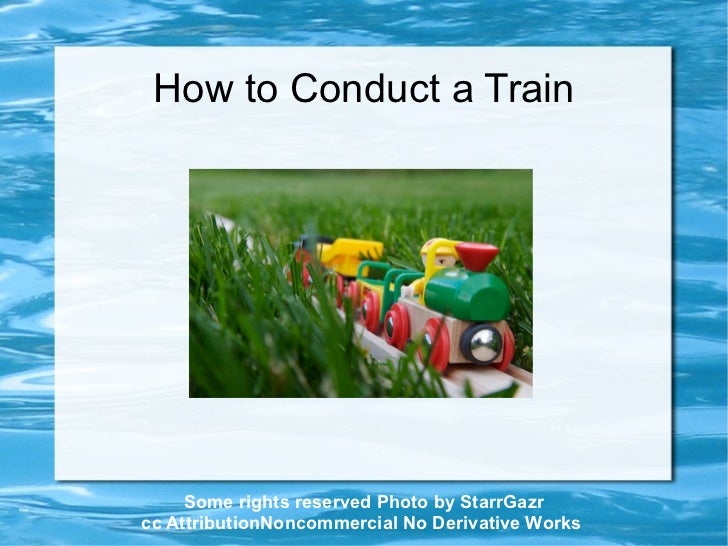 How to Conduct a Train

Some rights reserved Photo by StarrGazr
cc AttributionNoncommercial No Derivative Works